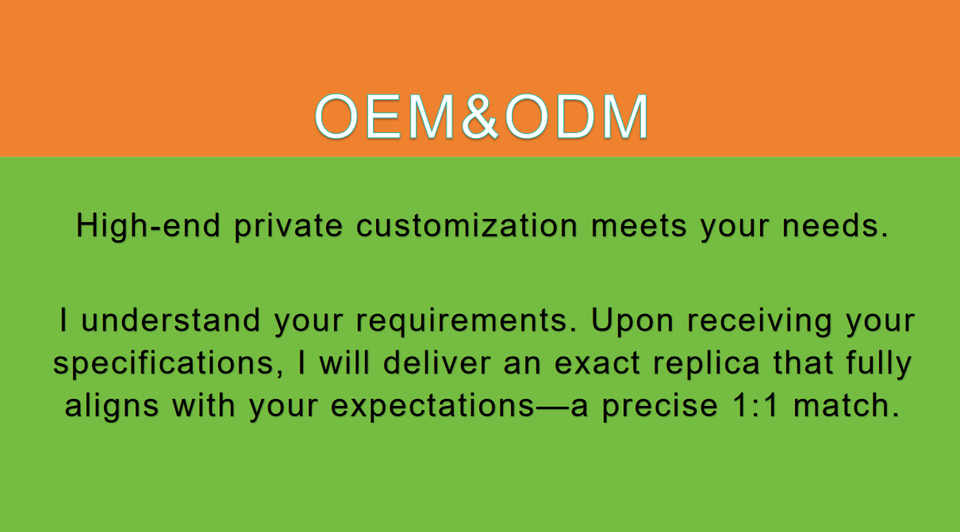 OEM&ODM

High-end private customization meets your needs.

I understand your requirements. Upon receiving your specifications, I will deliver an exact replica that fully aligns with your expectations—a precise 1:1 match.